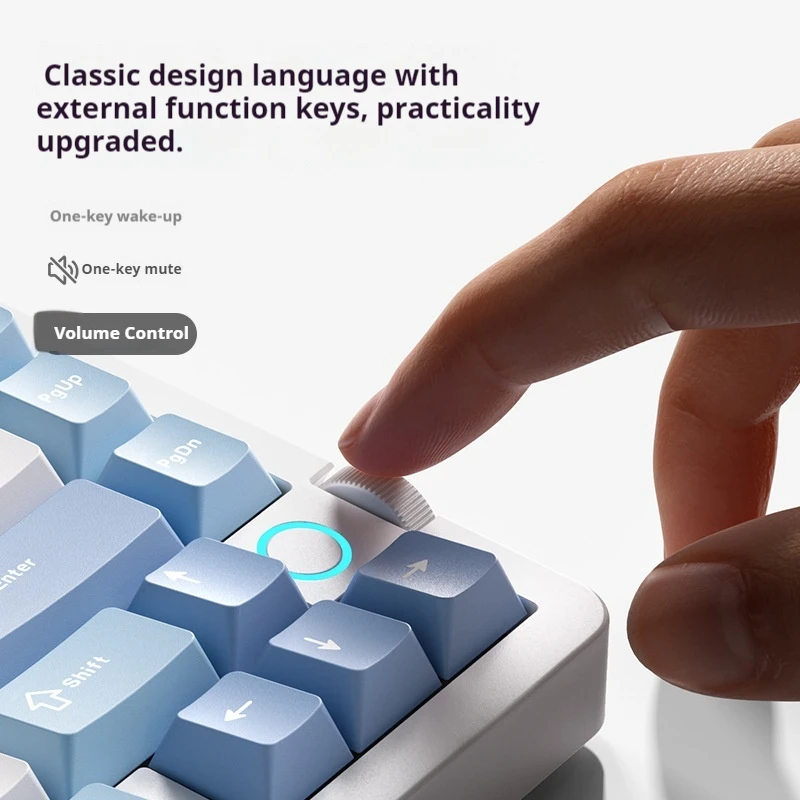 Classic design language with external function keys, practicality upgraded.

One-key wake-up

One-key mute

Volume Control

PgUp

PgDn

Enter

Shift